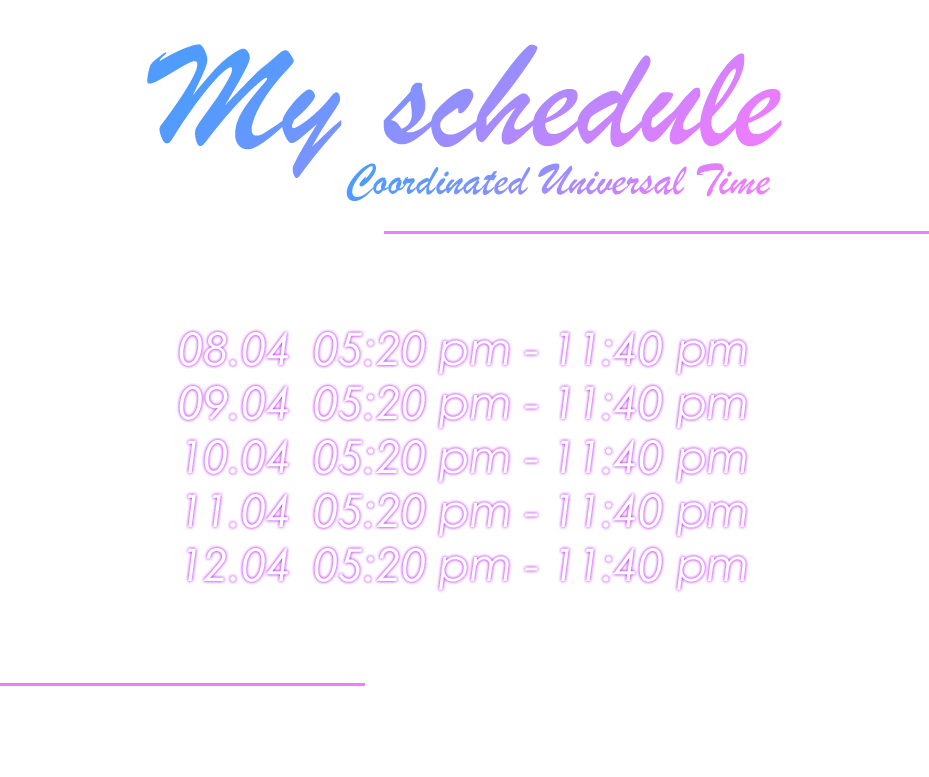 My schedule
Coordinated Universal Time

08.04 05:20 pm - 11:40 pm
09.04 05:20 pm - 11:40 pm
10.04 05:20 pm - 11:40 pm
11.04 05:20 pm - 11:40 pm
12.04 05:20 pm - 11:40 pm